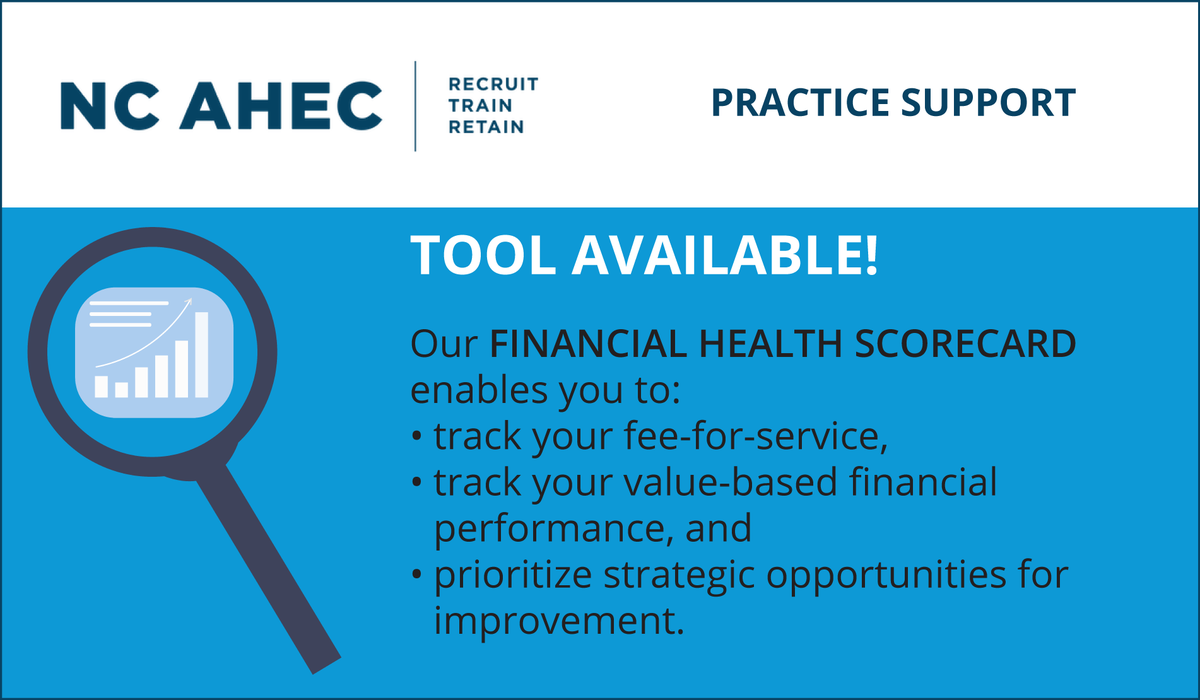 NC AHEC

RECRUIT
TRAIN
RETAIN

PRACTICE SUPPORT

TOOL AVAILABLE!

Our FINANCIAL HEALTH SCORECARD enables you to:
• track your fee-for-service,
• track your value-based financial performance, and
• prioritize strategic opportunities for improvement.